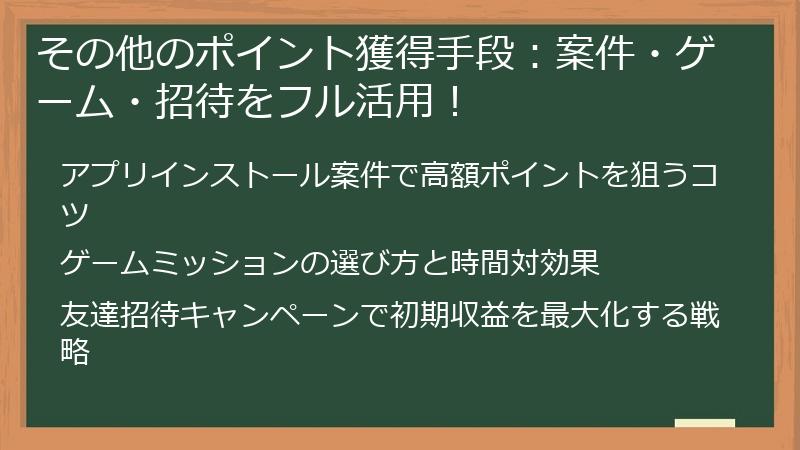 その他のポイント獲得手段：案件・ゲーム・招待をフル活用！

アプリインストール案件で高額ポイントを狙うコツ

ゲームミッションの選び方と時間対効果

友達招待キャンペーンで初期収益を最大化する戦略